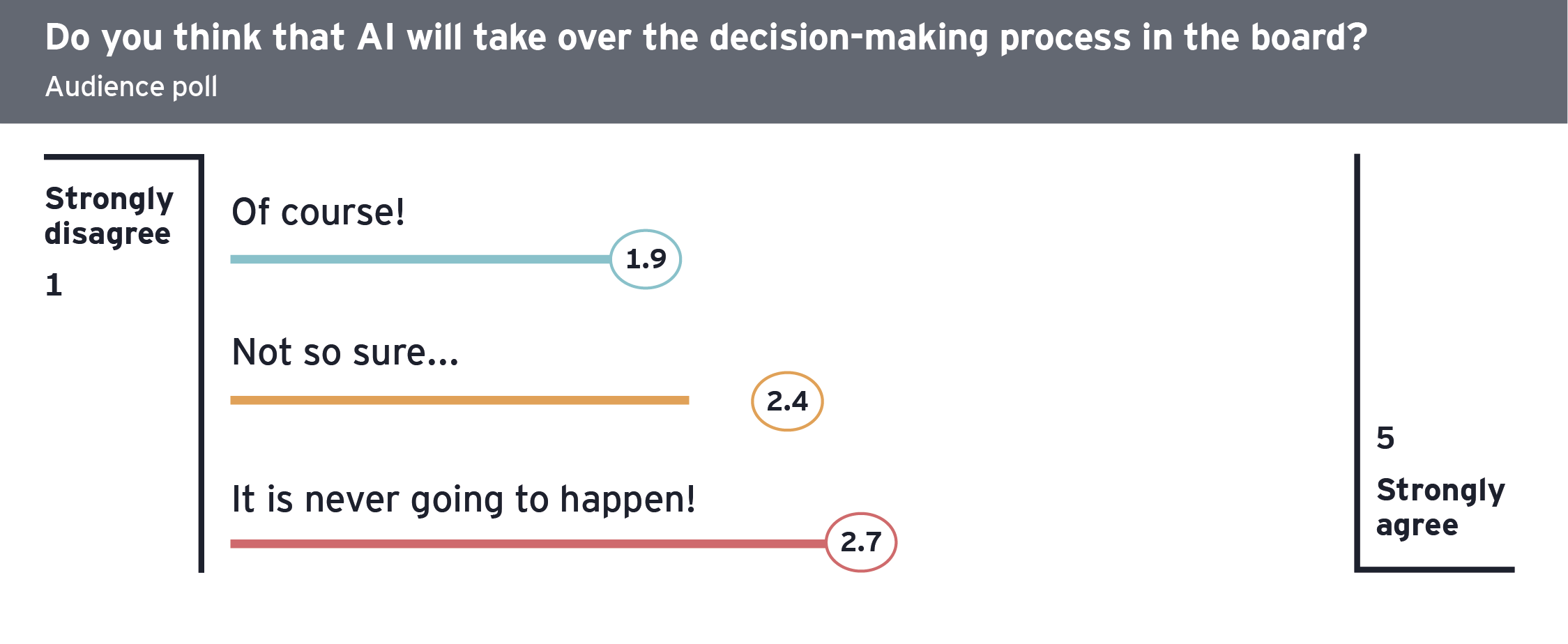 Do you think that AI will take over the decision-making process in the board?
Audience poll

Strongly disagree
1

Of course!
1.9

Not so sure...
2.4

It is never going to happen!
2.7

5
Strongly agree